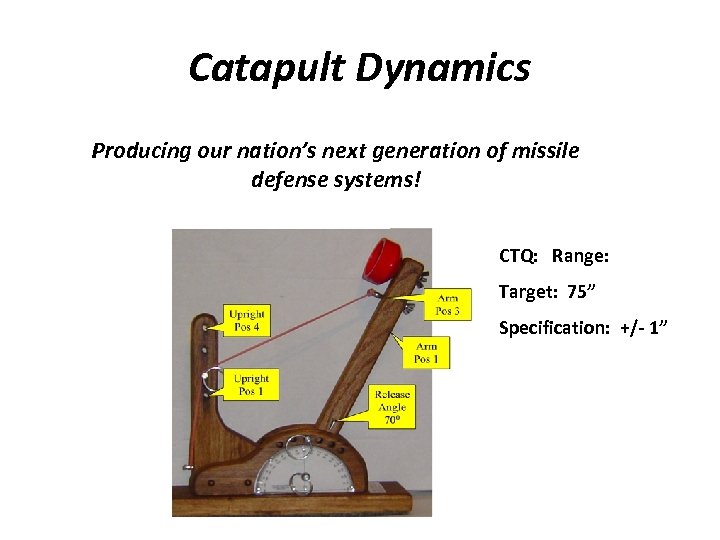 Catapult Dynamics

Producing our nation's next generation of missile defense systems!

Upright Pos 4

Upright Pos 1

Arm Pos 3

Arm Pos 1

Release Angle 70°

CTQ: Range:

Target: 75"

Specification: +/- 1"